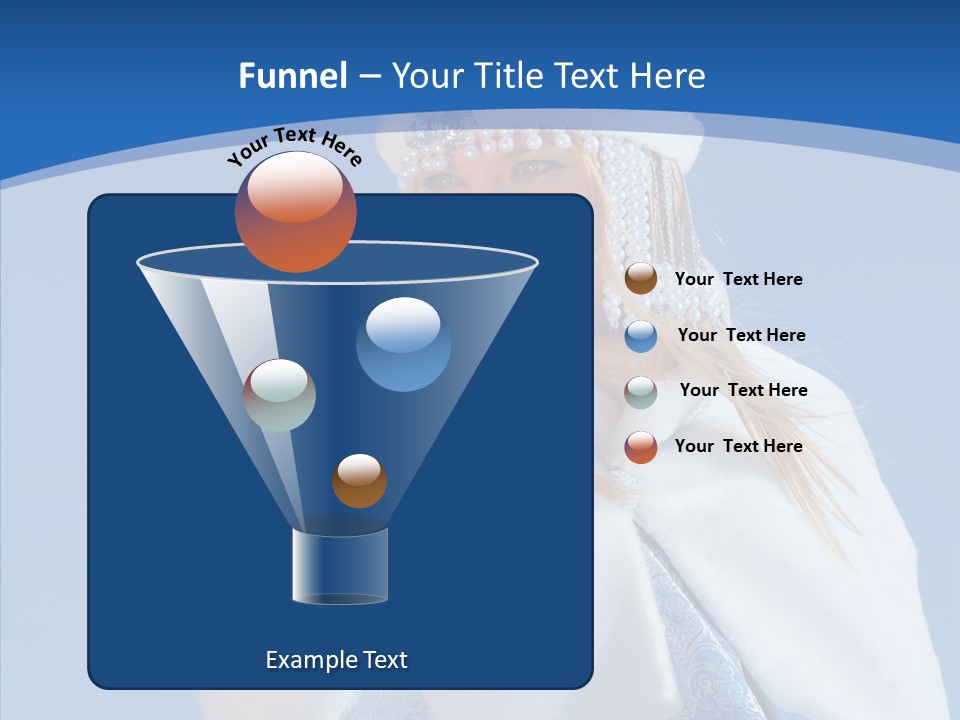 Funnel – Your Title Text Here

Your Text Here

Your Text Here

Your Text Here

Your Text Here

Your Text Here

Example Text